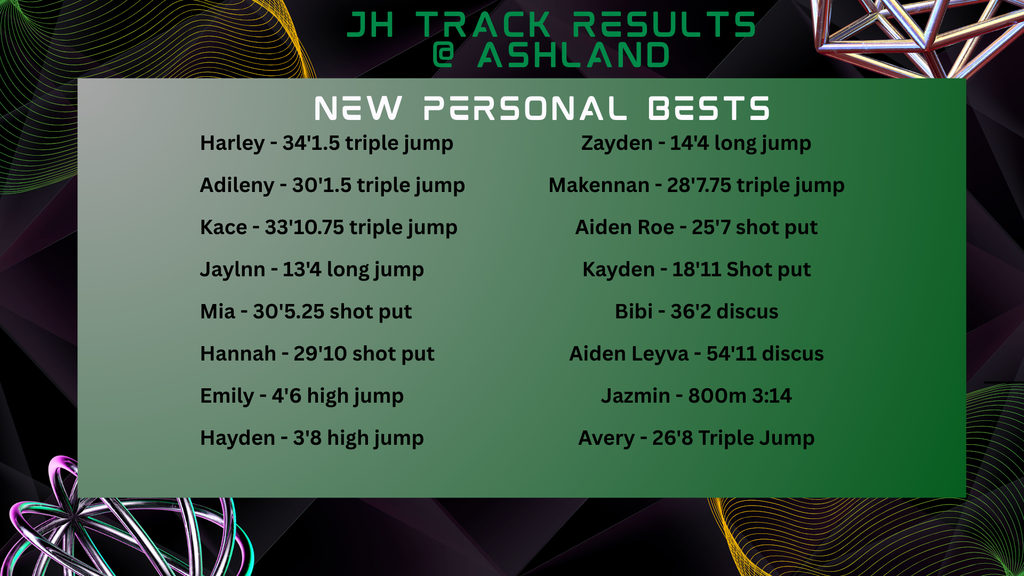 JH TRACK RESULTS
@ ASHLAND

NEW PERSONAL BESTS

Harley - 34'1.5 triple jump
Adileny - 30'1.5 triple jump
Kace - 33'10.75 triple jump
Jaylnn - 13'4 long jump
Mia - 30'5.25 shot put
Hannah - 29'10 shot put
Emily - 4'6 high jump
Hayden - 3'8 high jump

Zayden - 14'4 long jump
Makennan - 28'7.75 triple jump
Aiden Roe - 25'7 shot put
Kayden - 18'11 Shot put
Bibi - 36'2 discus
Aiden Leyva - 54'11 discus
Jazmin - 800m 3:14
Avery - 26'8 Triple Jump